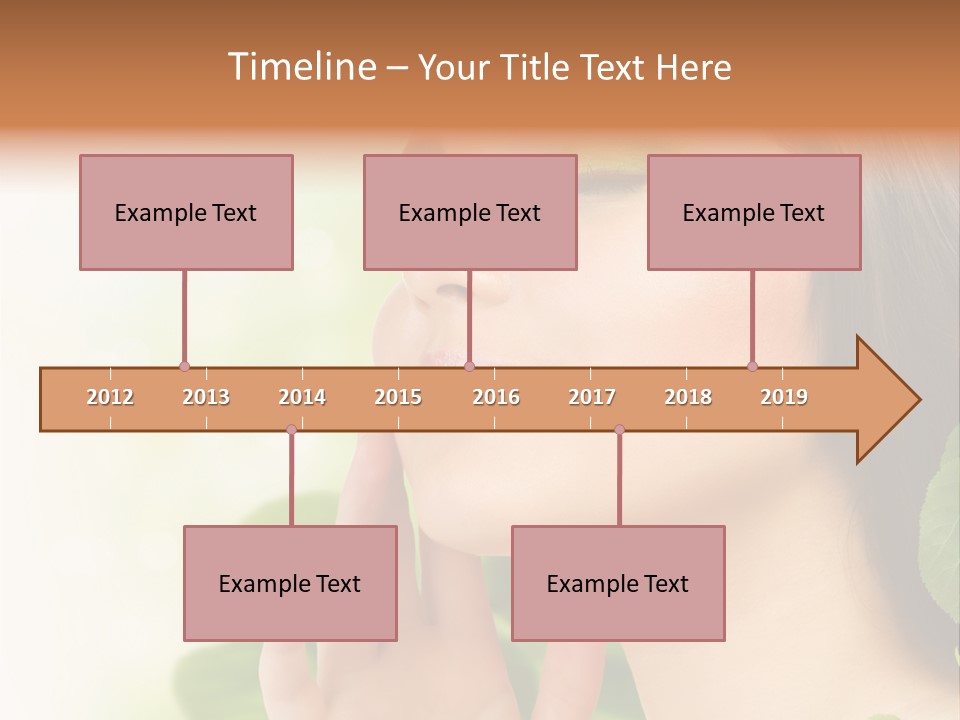 Timeline – Your Title Text Here

Example Text

Example Text

Example Text

2012 2013 2014 2015 2016 2017 2018 2019

Example Text

Example Text